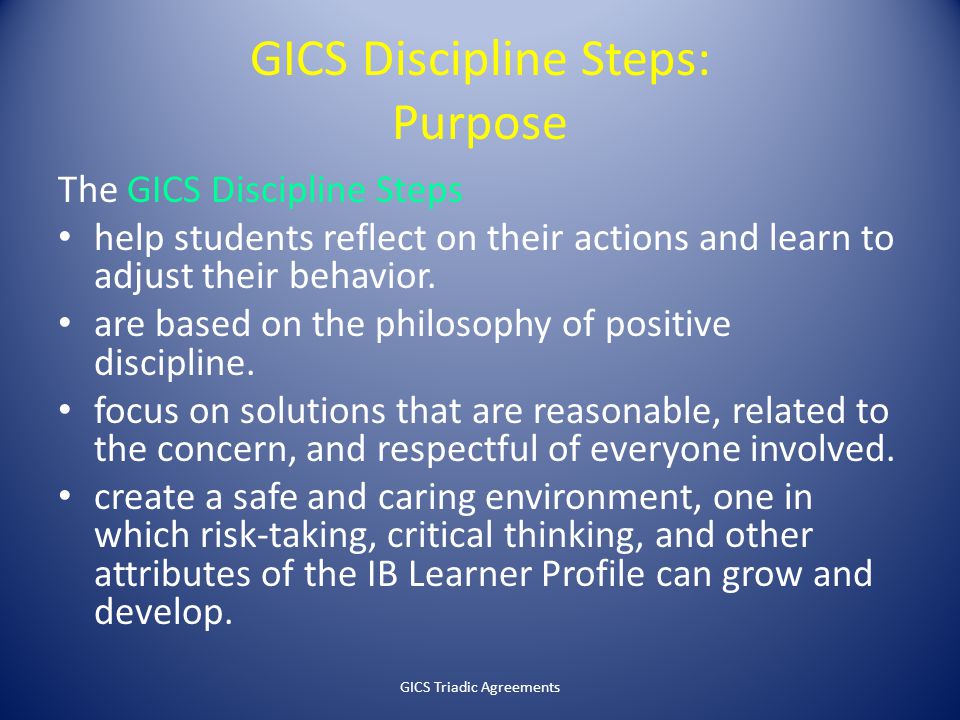 GICS Discipline Steps:
Purpose

The GICS Discipline Steps

• help students reflect on their actions and learn to adjust their behavior.
• are based on the philosophy of positive discipline.
• focus on solutions that are reasonable, related to the concern, and respectful of everyone involved.
• create a safe and caring environment, one in which risk-taking, critical thinking, and other attributes of the IB Learner Profile can grow and develop.

GICS Triadic Agreements